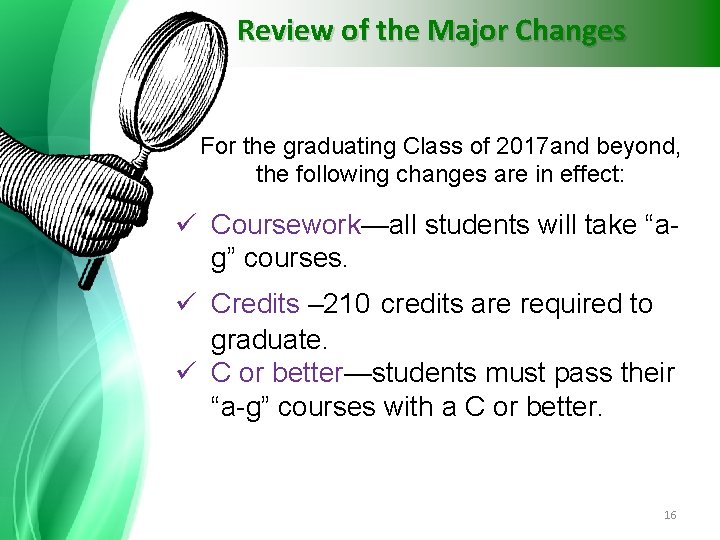 Review of the Major Changes

For the graduating Class of 2017and beyond, the following changes are in effect:

✓ Coursework—all students will take “a-g” courses.

✓ Credits –210 credits are required to graduate.

✓ C or better—students must pass their “a-g” courses with a C or better.

16